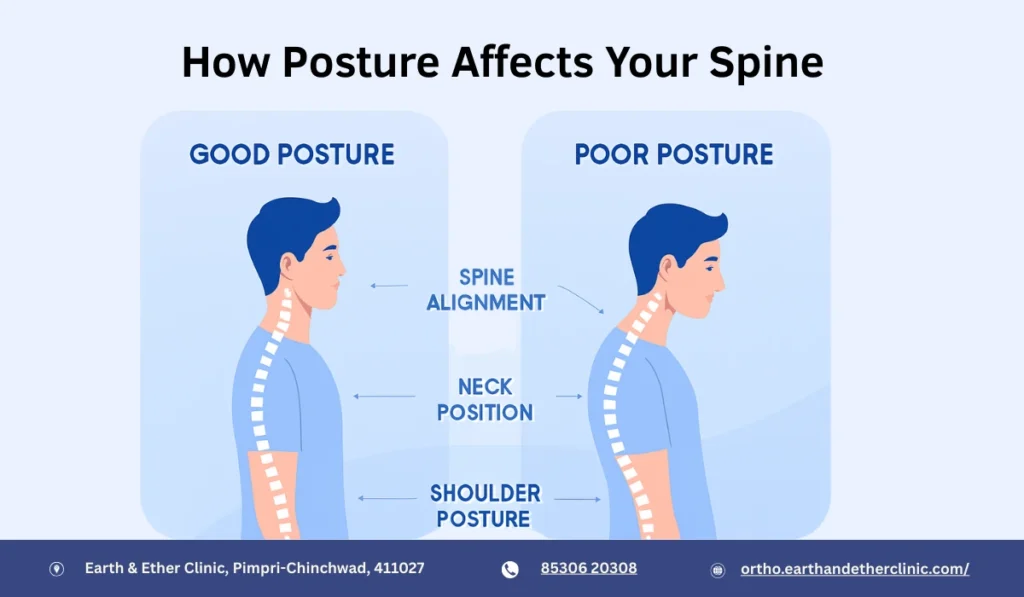 How Posture Affects Your Spine

GOOD POSTURE

POOR POSTURE

SPINE ALIGNMENT

NECK POSITION

SHOULDER POSTURE

Earth & Ether Clinic, Pimpri-Chinchwad, 411027

85306 20308

ortho.earthandetherclinic.com/